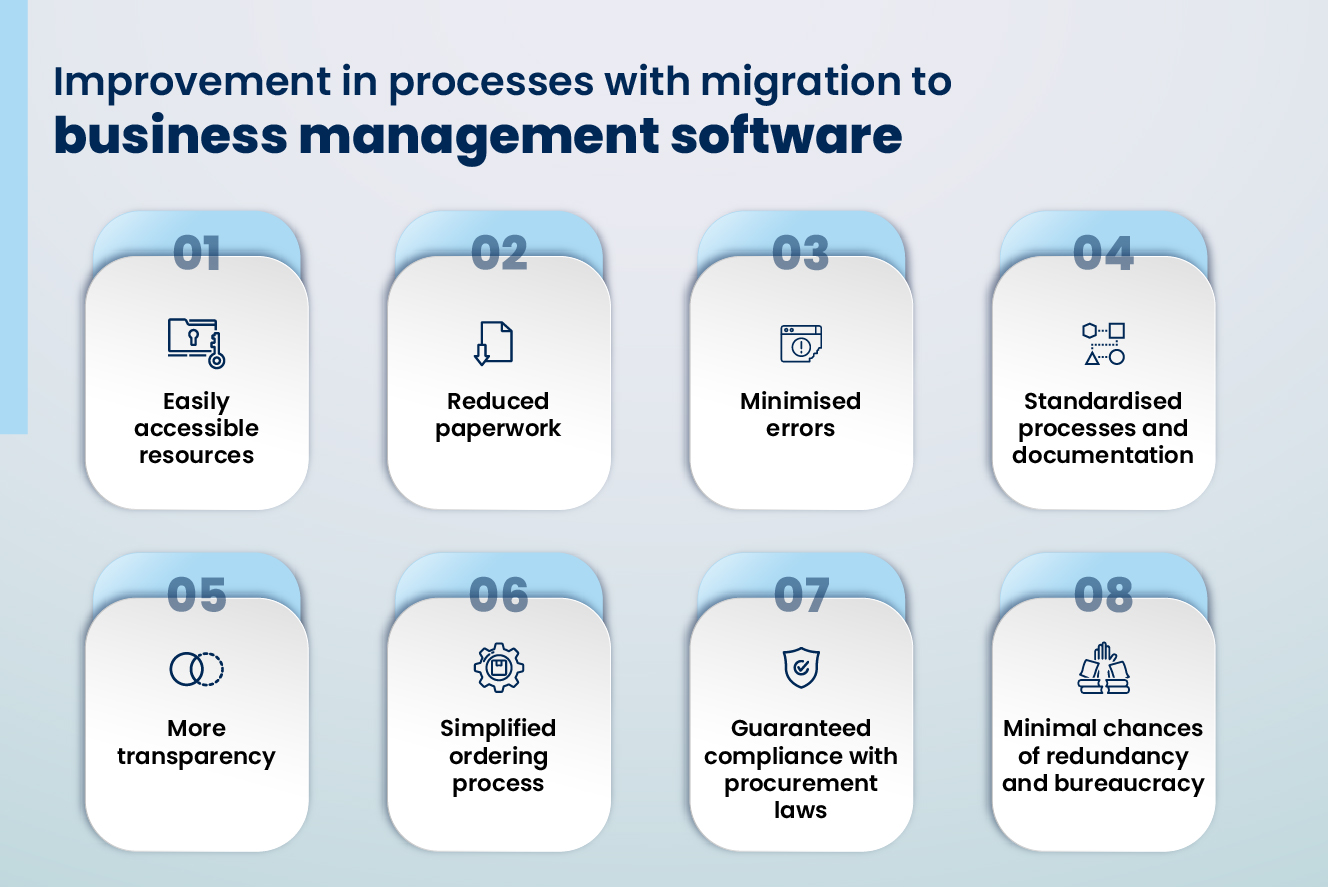 Improvement in processes with migration to
business management software

01
Easily accessible resources

02
Reduced paperwork

03
Minimised errors

04
Standardised processes and documentation

05
More transparency

06
Simplified ordering process

07
Guaranteed compliance with procurement laws

08
Minimal chances of redundancy and bureaucracy